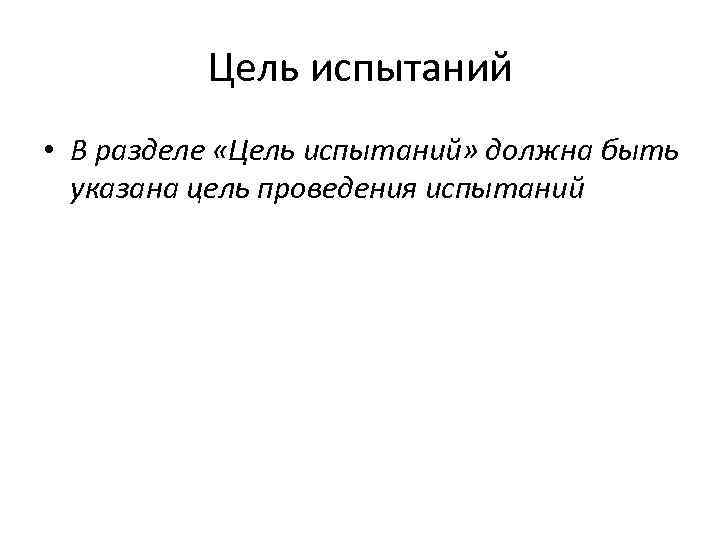 Цель испытаний

• В разделе «Цель испытаний» должна быть указана цель проведения испытаний